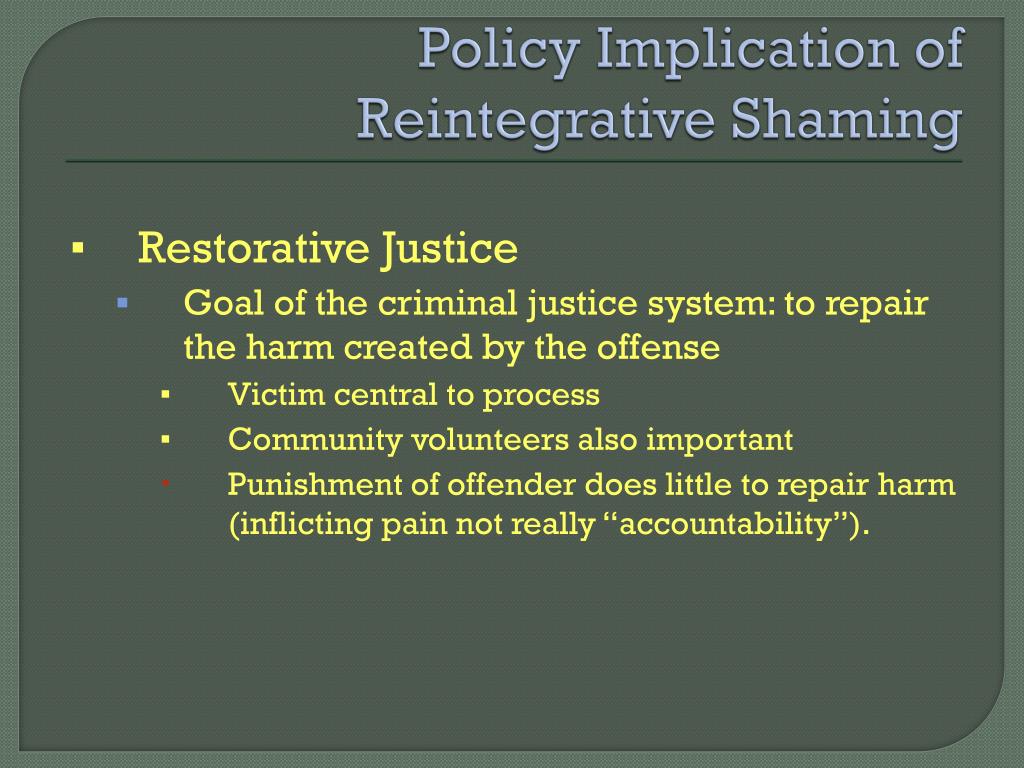 Policy Implication of Reintegrative Shaming

▪ Restorative Justice
▪ Goal of the criminal justice system: to repair the harm created by the offense
▪ Victim central to process
▪ Community volunteers also important
▪ Punishment of offender does little to repair harm (inflicting pain not really “accountability”).